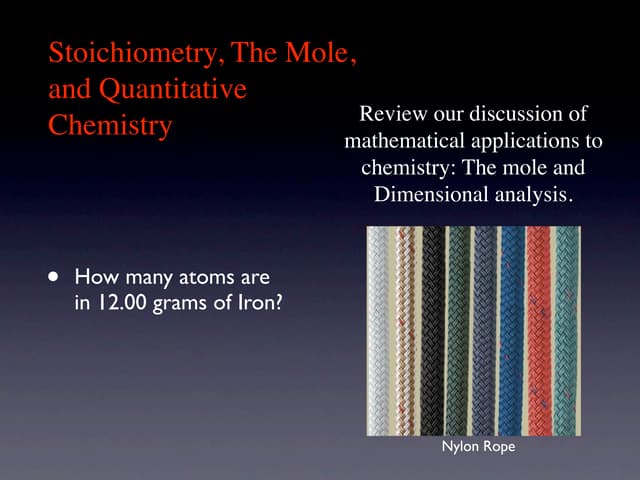 Stoichiometry, The Mole, and Quantitative Chemistry

Review our discussion of mathematical applications to chemistry: The mole and Dimensional analysis.

• How many atoms are in 12.00 grams of Iron?

Nylon Rope